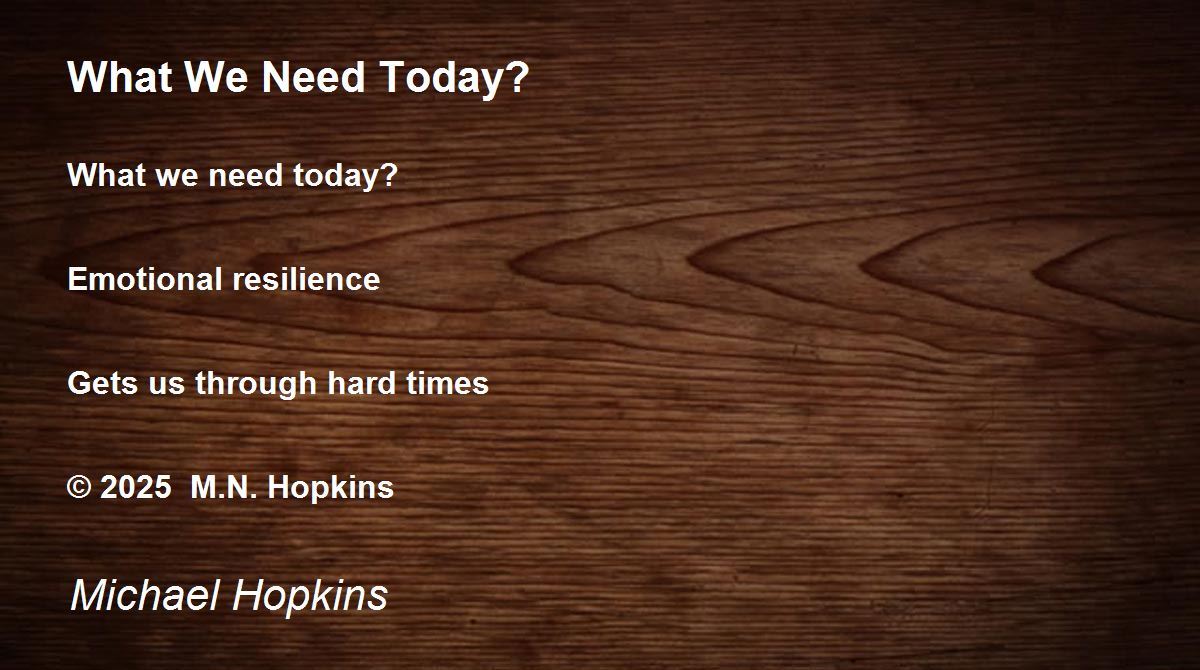 What We Need Today?

What we need today?

Emotional resilience

Gets us through hard times

© 2025 M.N. Hopkins

Michael Hopkins